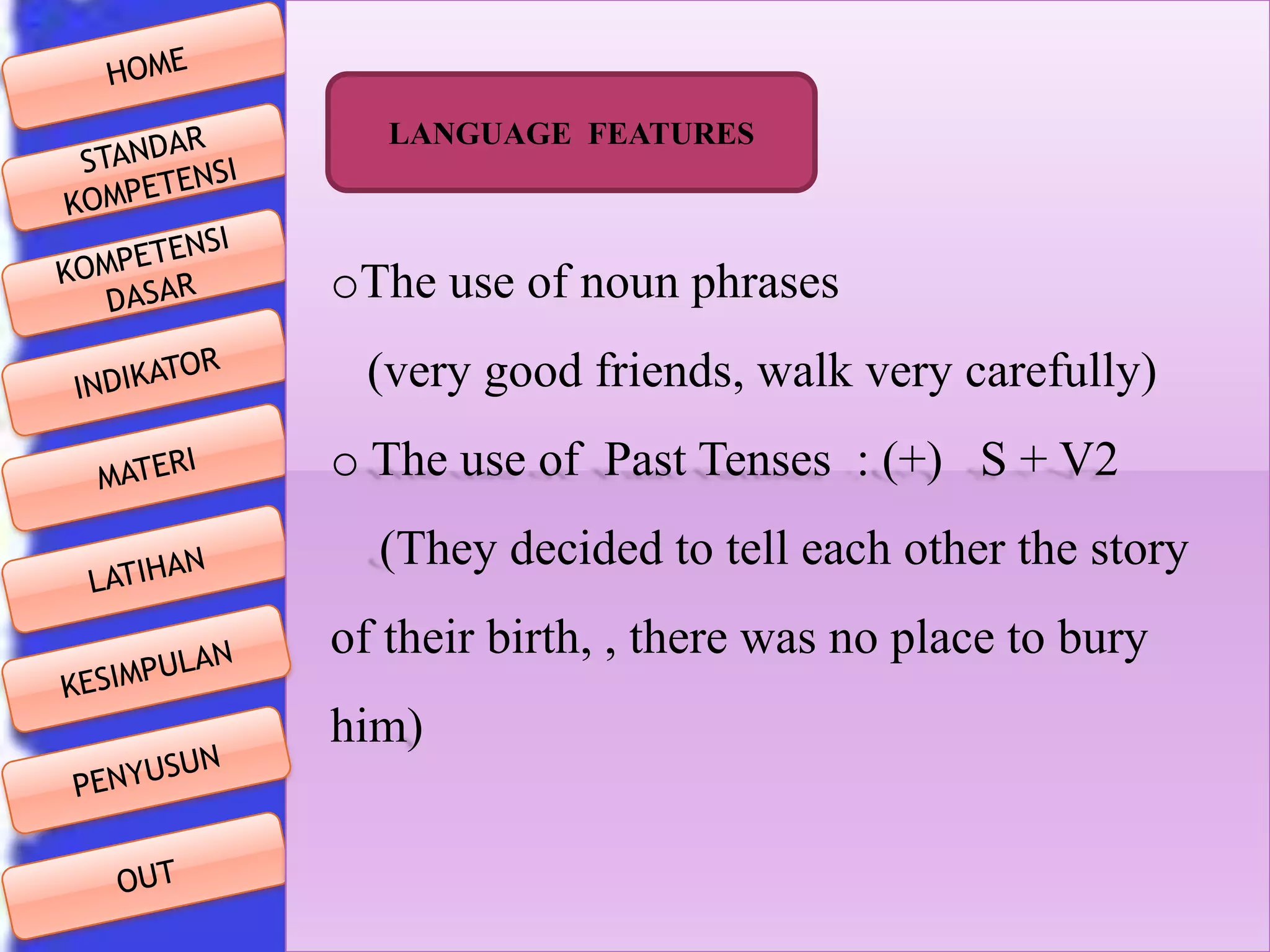 HOME

STANDAR KOMPETENSI

KOMPETENSI DASAR

INDIKATOR

MATERI

LATIHAN

KESIMPULAN

PENYUSUN

OUT

LANGUAGE FEATURES

o The use of noun phrases

(very good friends, walk very carefully)

o The use of Past Tenses : (+) S + V2

(They decided to tell each other the story of their birth, , there was no place to bury him)